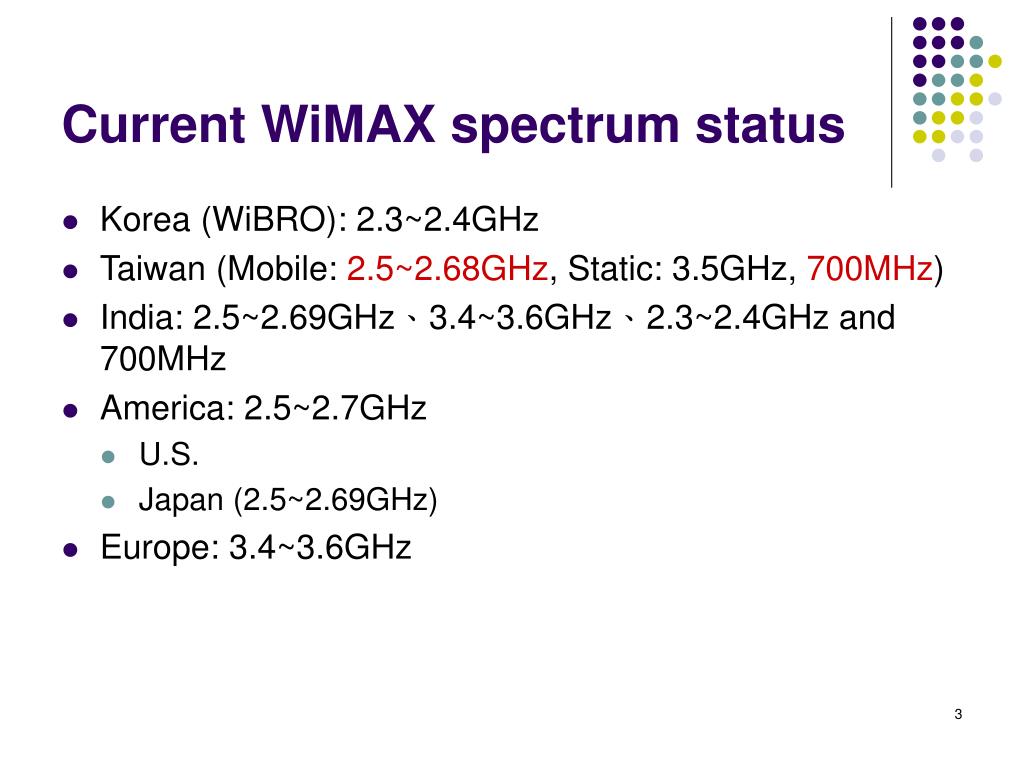 Current WiMAX spectrum status

- Korea (WiBRO): 2.3~2.4GHz
- Taiwan (Mobile: 2.5~2.68GHz, Static: 3.5GHz, 700MHz)
- India: 2.5~2.69GHz、3.4~3.6GHz、2.3~2.4GHz and 700MHz
- America: 2.5~2.7GHz
  - U.S.
  - Japan (2.5~2.69GHz)
- Europe: 3.4~3.6GHz

3